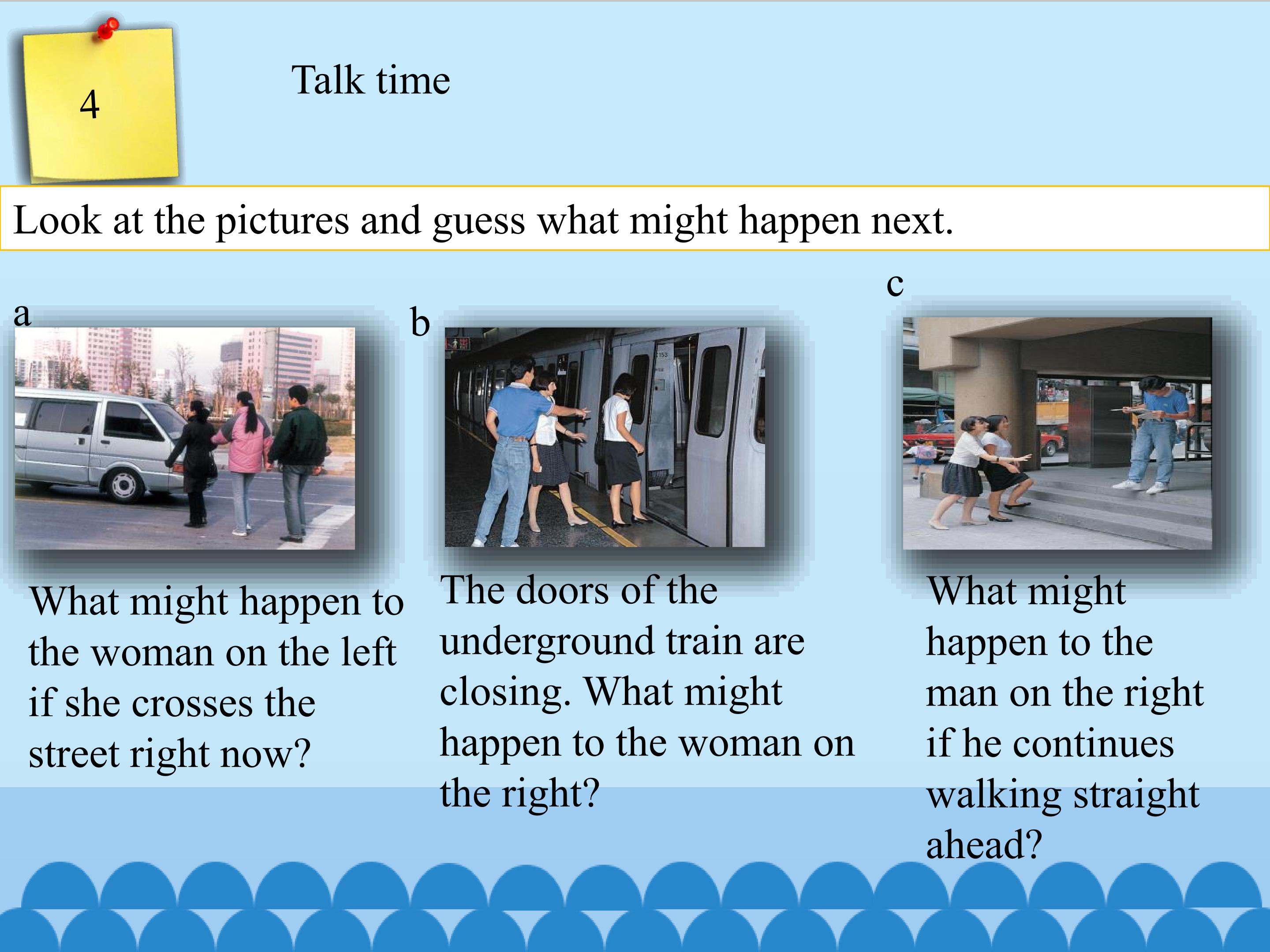 4

Talk time

Look at the pictures and guess what might happen next.

a

What might happen to the woman on the left if she crosses the street right now?

b

The doors of the underground train are closing. What might happen to the woman on the right?

c

What might happen to the man on the right if he continues walking straight ahead?